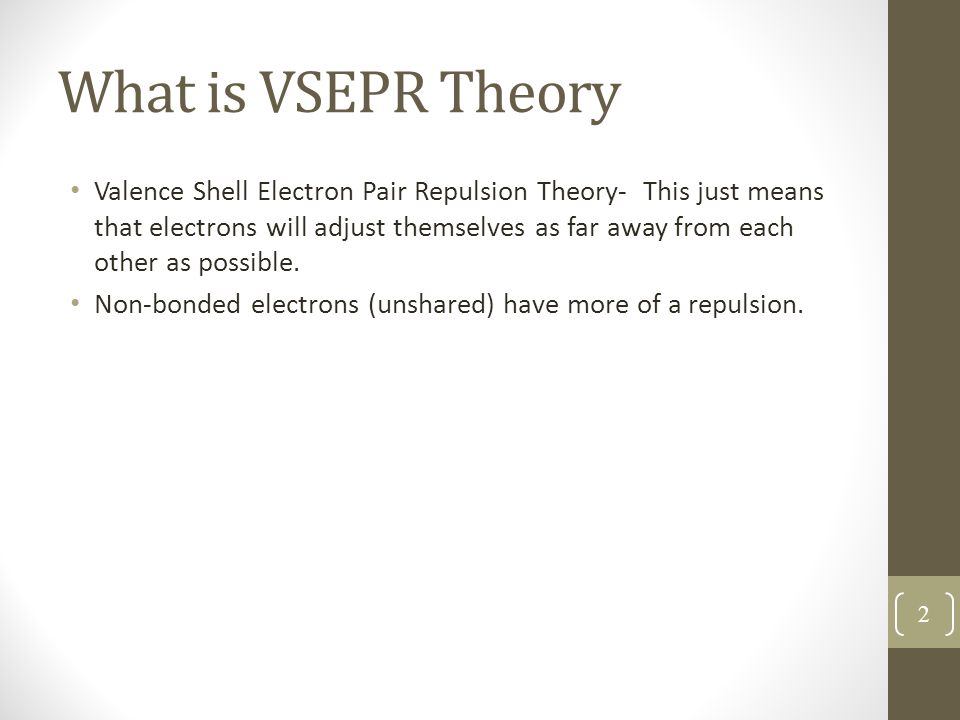 What is VSEPR Theory

• Valence Shell Electron Pair Repulsion Theory- This just means that electrons will adjust themselves as far away from each other as possible.

• Non-bonded electrons (unshared) have more of a repulsion.

2